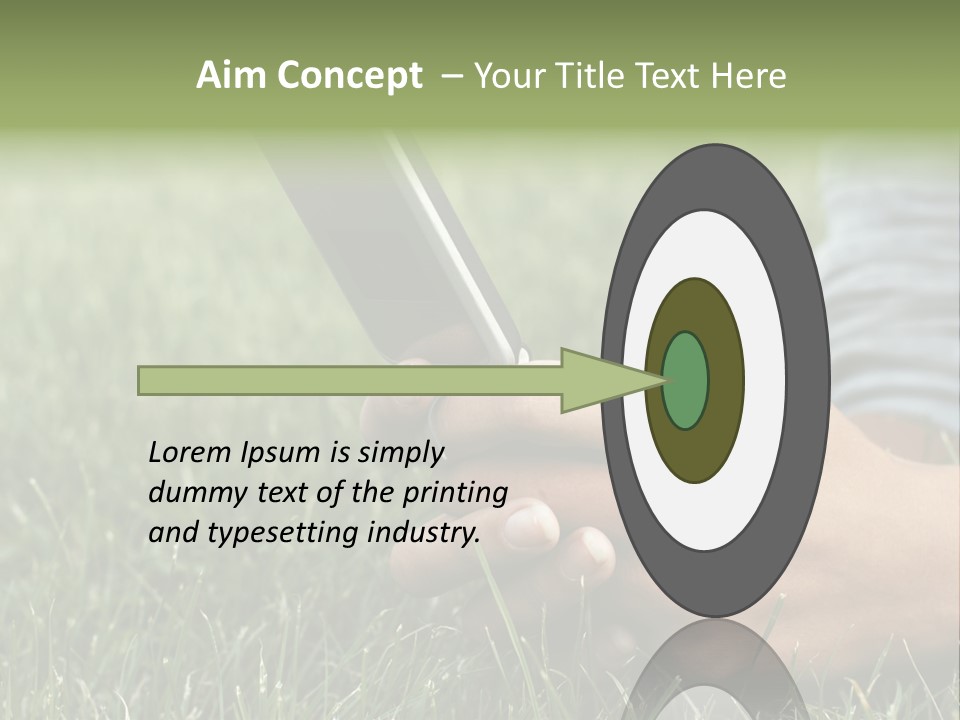 Aim Concept – Your Title Text Here

Lorem Ipsum is simply dummy text of the printing and typesetting industry.